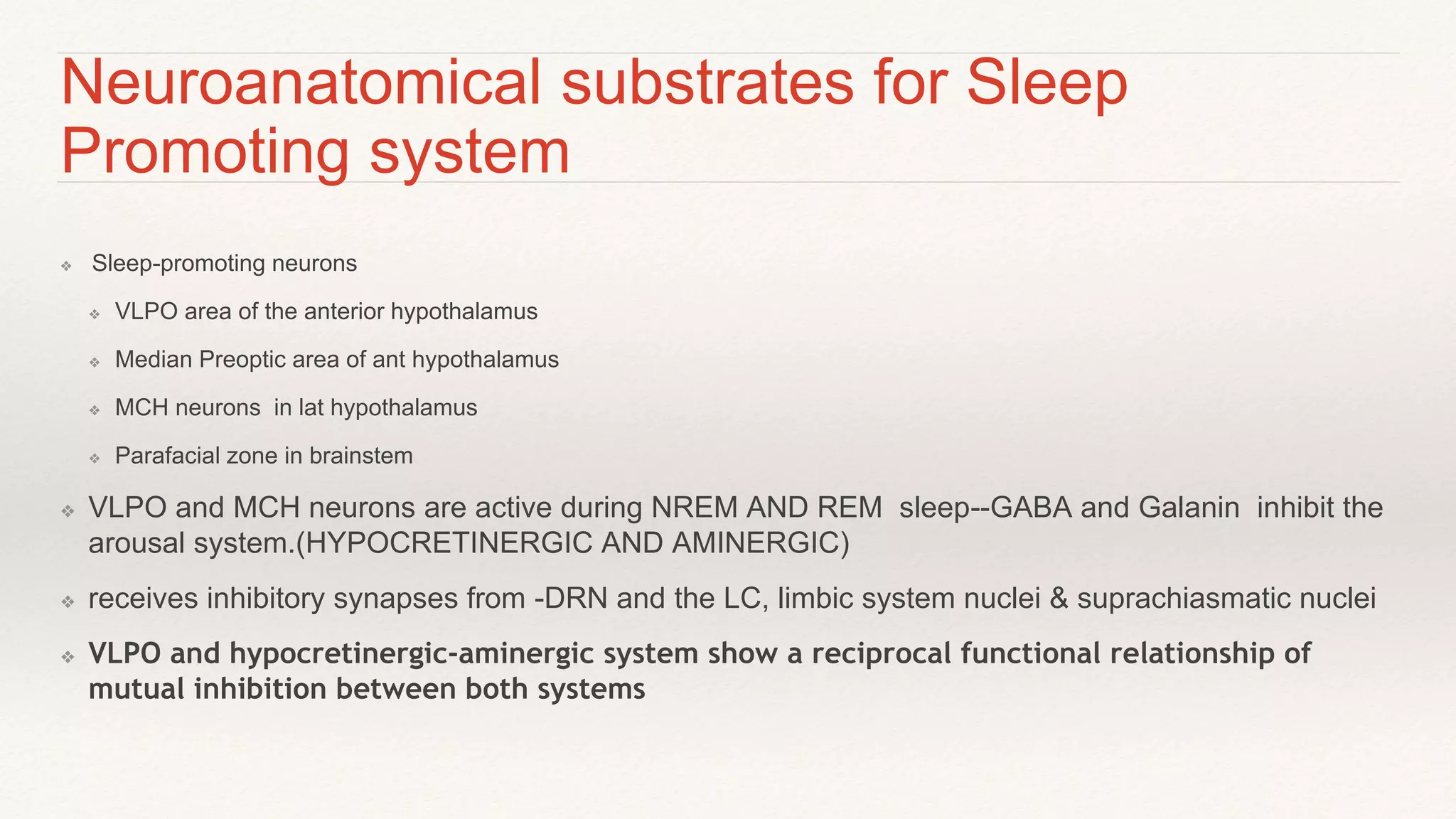 Neuroanatomical substrates for Sleep Promoting system

❖ Sleep-promoting neurons

❖ VLPO area of the anterior hypothalamus

❖ Median Preoptic area of ant hypothalamus

❖ MCH neurons in lat hypothalamus

❖ Parafacial zone in brainstem

❖ VLPO and MCH neurons are active during NREM AND REM sleep--GABA and Galanin inhibit the arousal system.(HYPOCRETINERGIC AND AMINERGIC)

❖ receives inhibitory synapses from -DRN and the LC, limbic system nuclei & suprachiasmatic nuclei

❖ VLPO and hypocretinergic-aminergic system show a reciprocal functional relationship of mutual inhibition between both systems